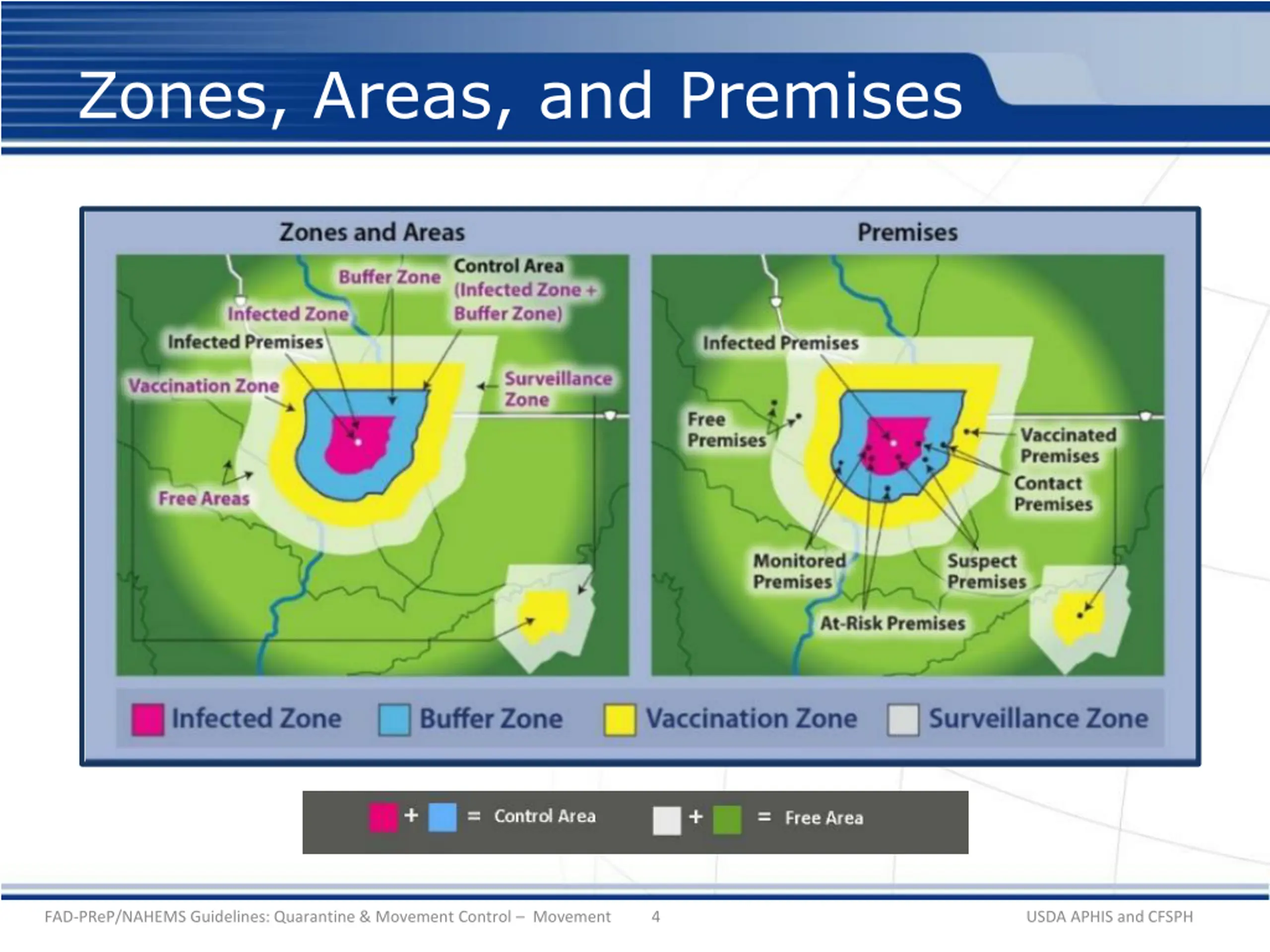 Zones, Areas, and Premises

Zones and Areas

Buffer Zone

Control Area (Infected Zone + Buffer Zone)

Infected Zone

Infected Premises

Vaccination Zone

Surveillance Zone

Free Areas

Premises

Infected Premises

Free Premises

Vaccinated Premises

Contact Premises

Monitored Premises

Suspect Premises

At-Risk Premises

Infected Zone Buffer Zone Vaccination Zone Surveillance Zone

+ = Control Area + = Free Area

FAD-PReP/NAHEMS Guidelines: Quarantine & Movement Control – Movement 4 USDA APHIS and CFSPH